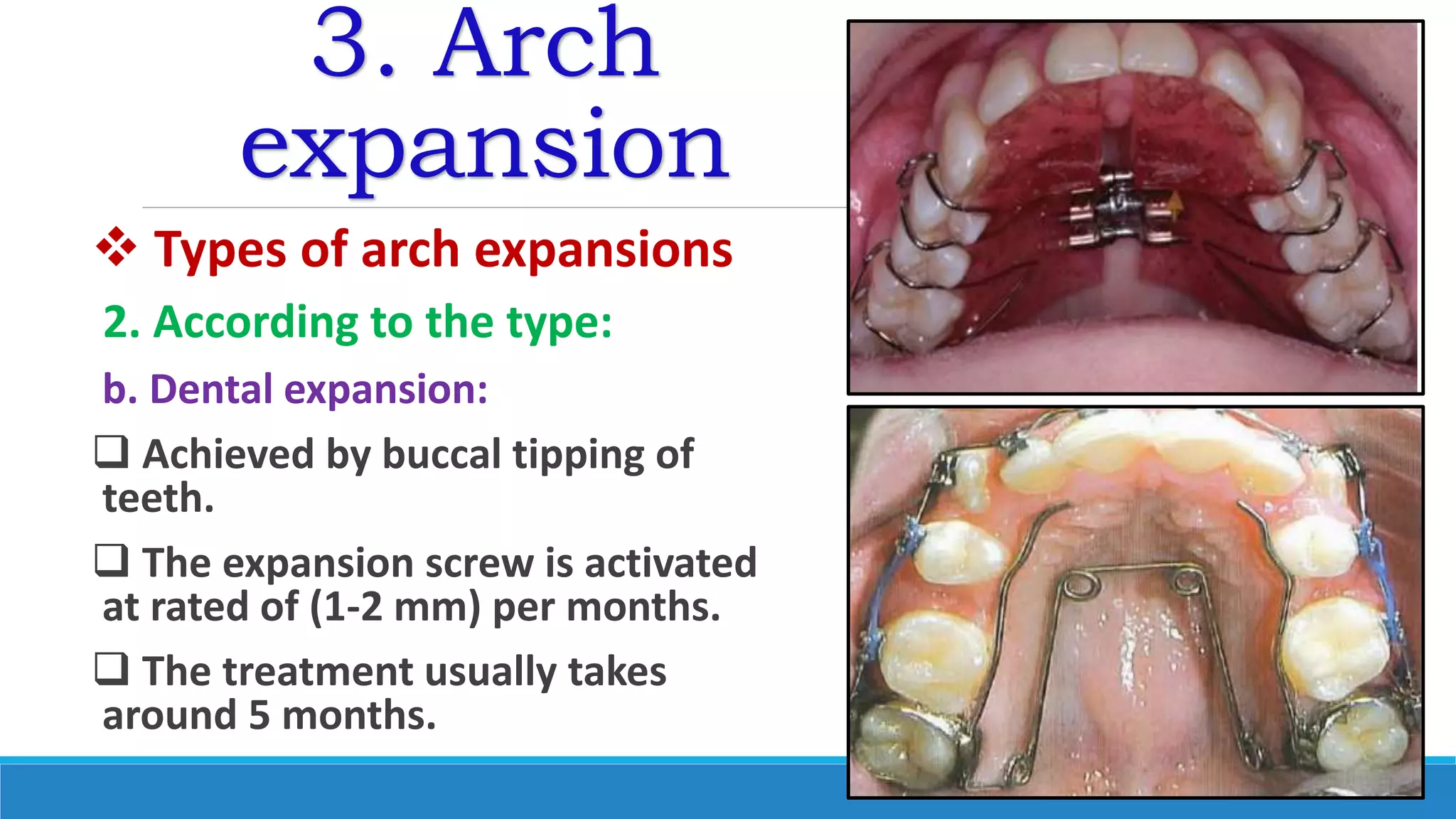 3. Arch expansion

❖ Types of arch expansions

2. According to the type:

b. Dental expansion:

❑ Achieved by buccal tipping of teeth.

❑ The expansion screw is activated at rated of (1-2 mm) per months.

❑ The treatment usually takes around 5 months.